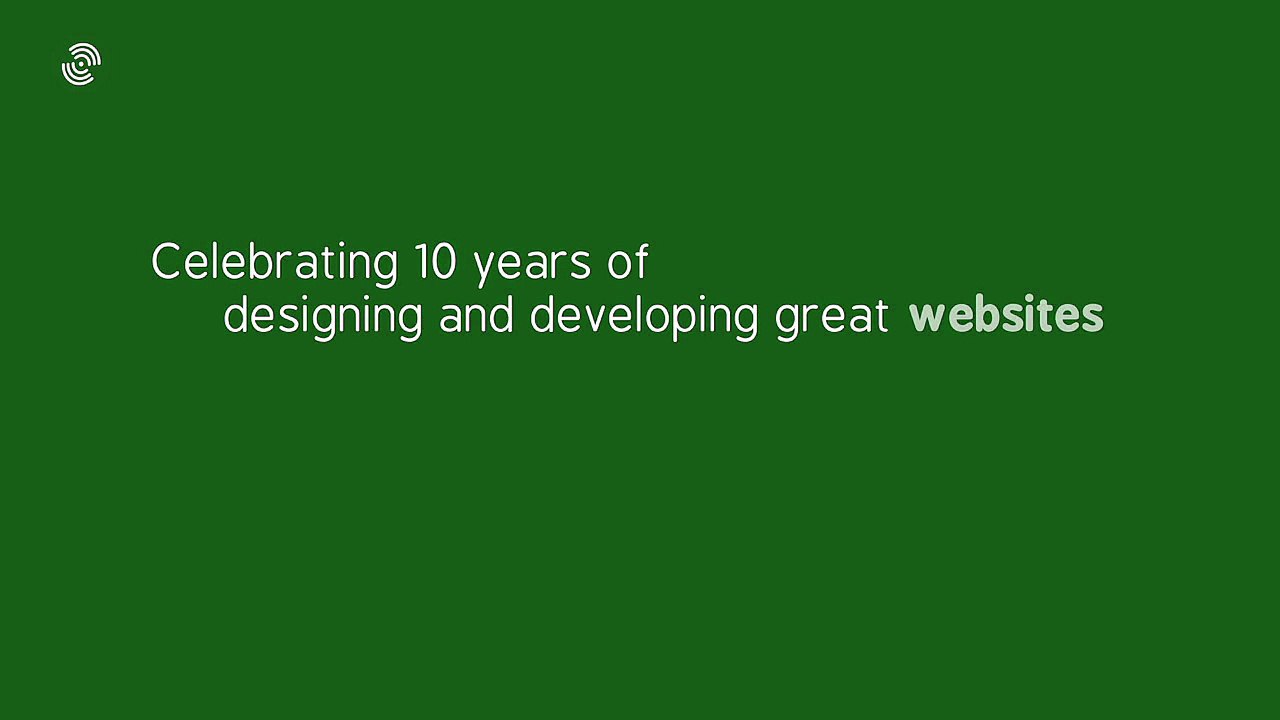 Celebrating 10 years of designing and developing great websites